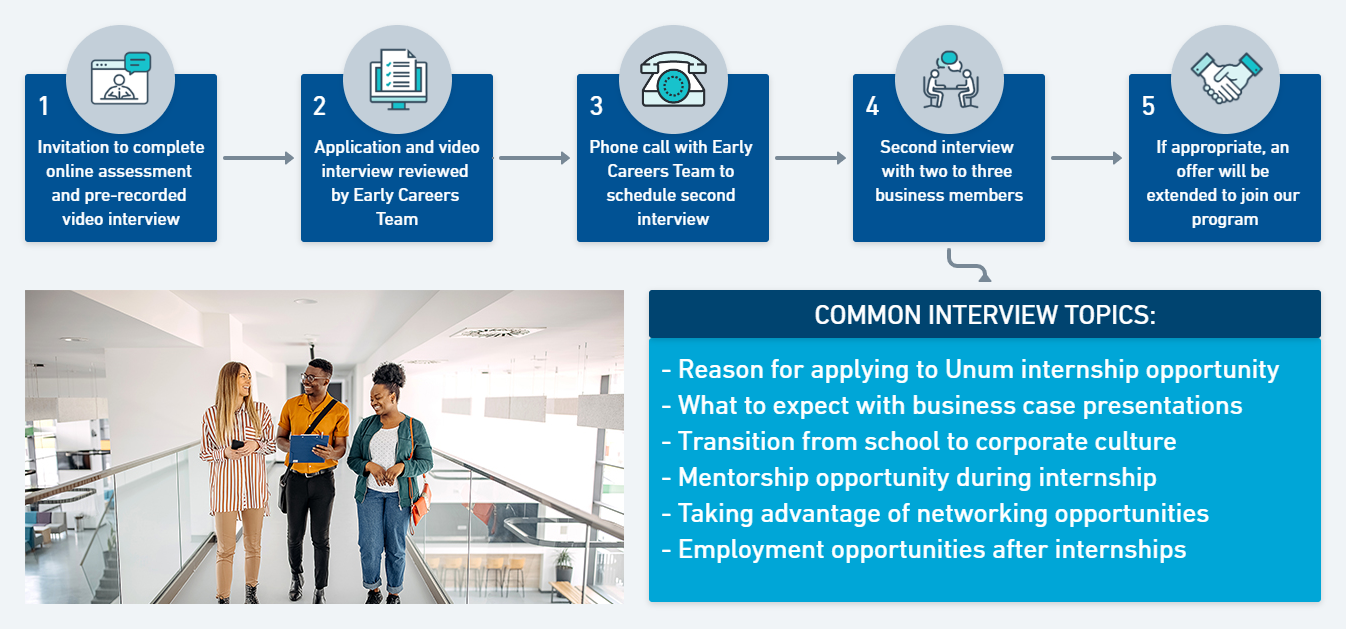 1
Invitation to complete online assessment and pre-recorded video interview

2
Application and video interview reviewed by Early Careers Team

3
Phone call with Early Careers Team to schedule second interview

4
Second interview with two to three business members

5
If appropriate, an offer will be extended to join our program

COMMON INTERVIEW TOPICS:

- Reason for applying to Unum internship opportunity
- What to expect with business case presentations
- Transition from school to corporate culture
- Mentorship opportunity during internship
- Taking advantage of networking opportunities
- Employment opportunities after internships